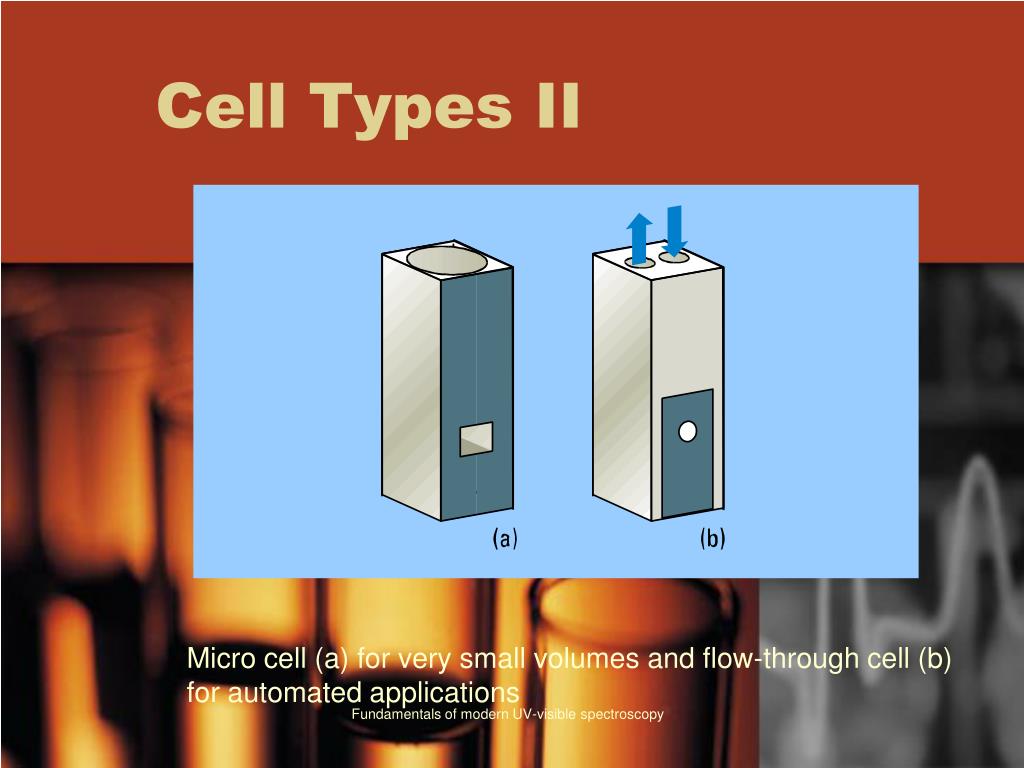 Cell Types II

(a)

(b)

Micro cell (a) for very small volumes and flow-through cell (b) for automated applications

Fundamentals of modern UV-visible spectroscopy